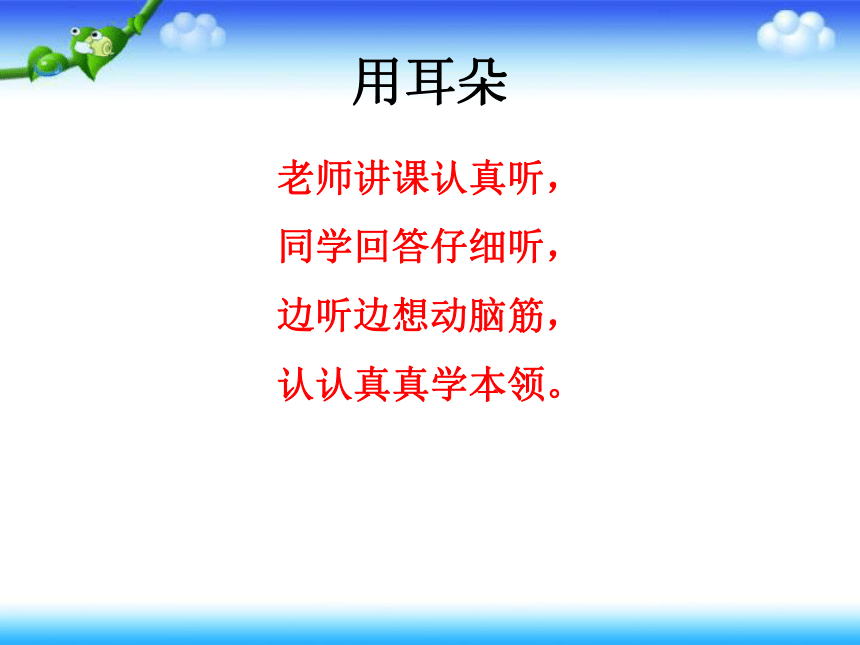 用耳朵

老师讲课认真听，
同学回答仔细听，
边听边想动脑筋，
认认真真学本领。